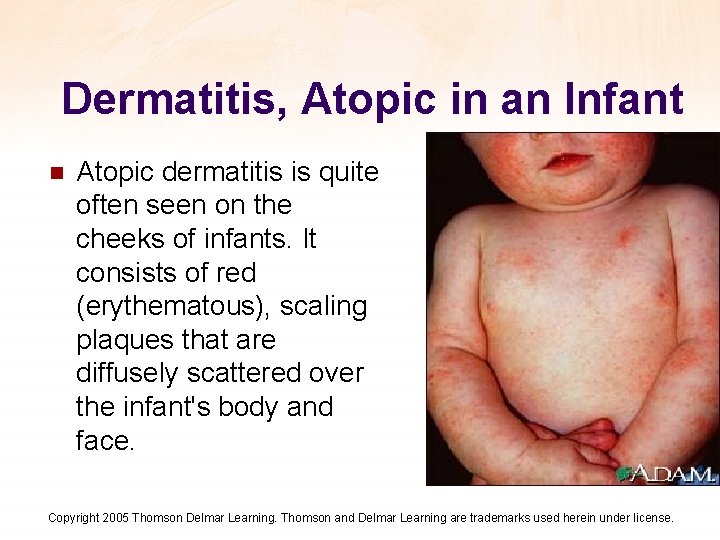 Dermatitis, Atopic in an Infant

Atopic dermatitis is quite often seen on the cheeks of infants. It consists of red (erythematous), scaling plaques that are diffusely scattered over the infant's body and face.

A.D.A.M.

Copyright 2005 Thomson Delmar Learning. Thomson and Delmar Learning are trademarks used herein under license.